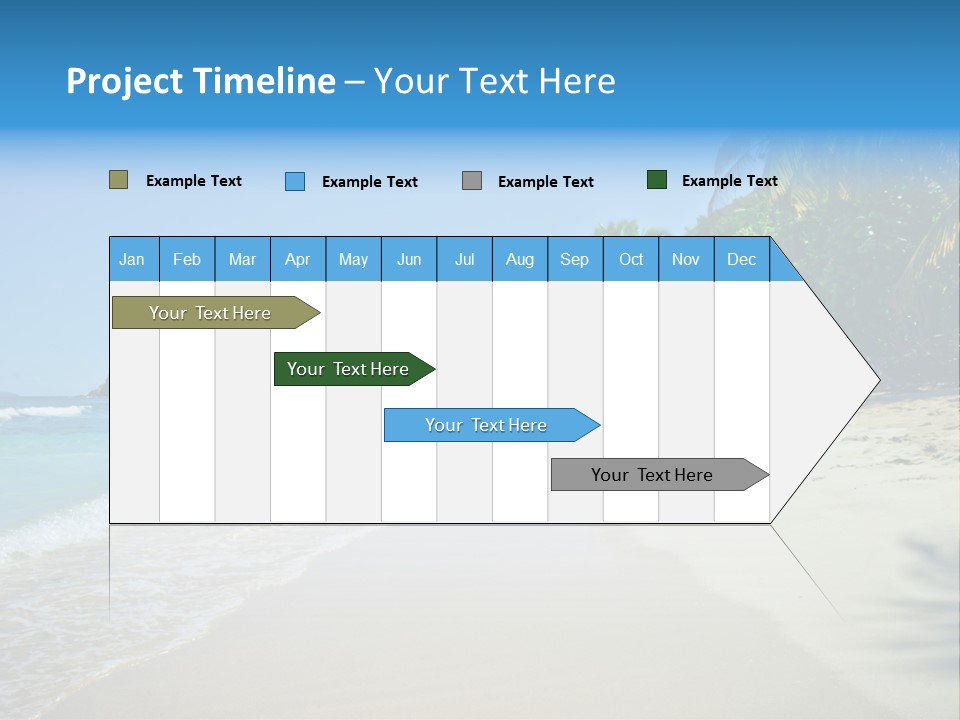 Project Timeline – Your Text Here

Example Text
Example Text
Example Text
Example Text

| Jan | Feb | Mar | Apr | May | Jun | Jul | Aug | Sep | Oct | Nov | Dec |
|---|---|---|---|---|---|---|---|---|---|---|---|

Your Text Here
Your Text Here
Your Text Here
Your Text Here